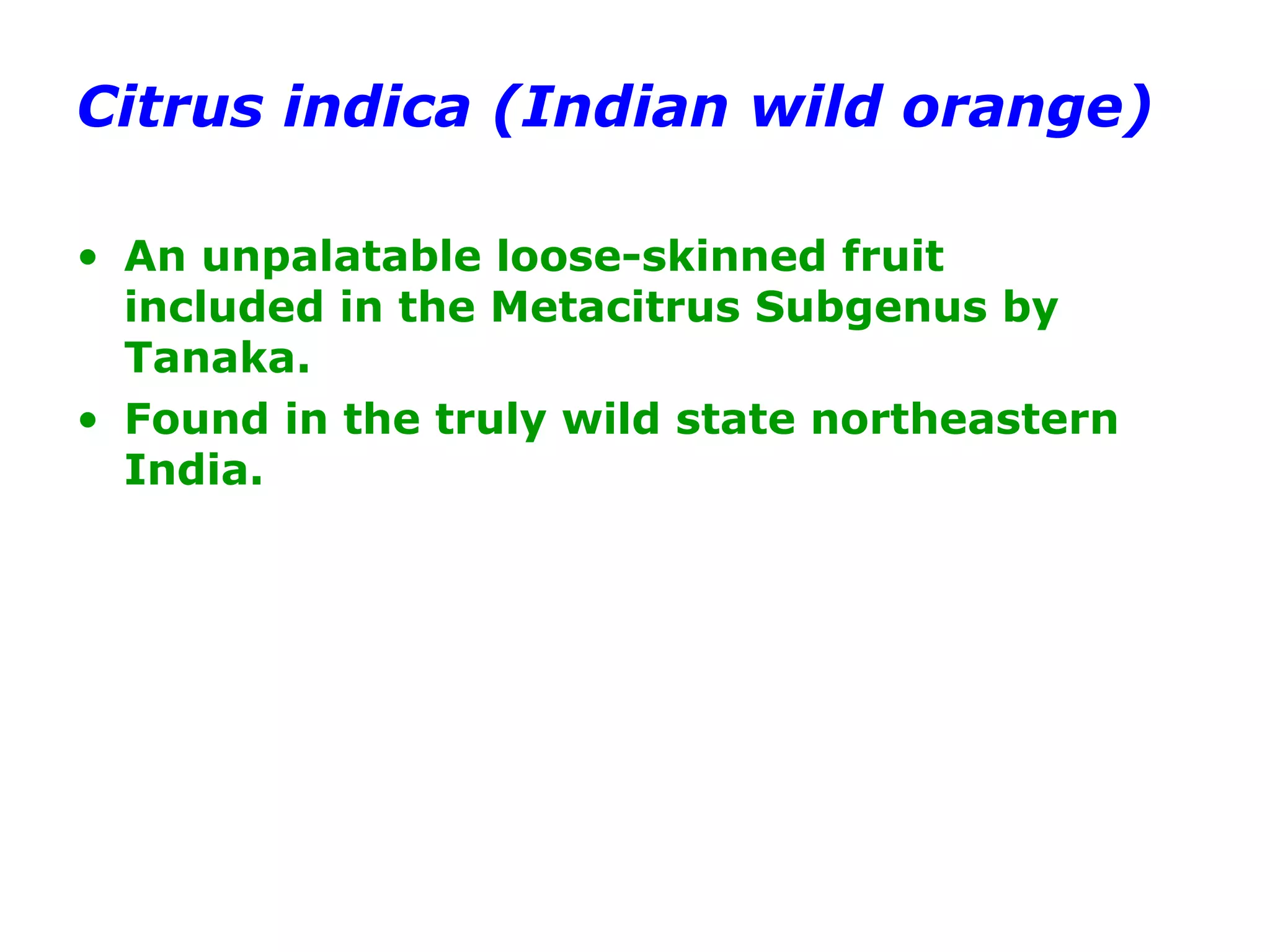 Citrus indica (Indian wild orange)

• An unpalatable loose-skinned fruit included in the Metacitrus Subgenus by Tanaka.
• Found in the truly wild state northeastern India.